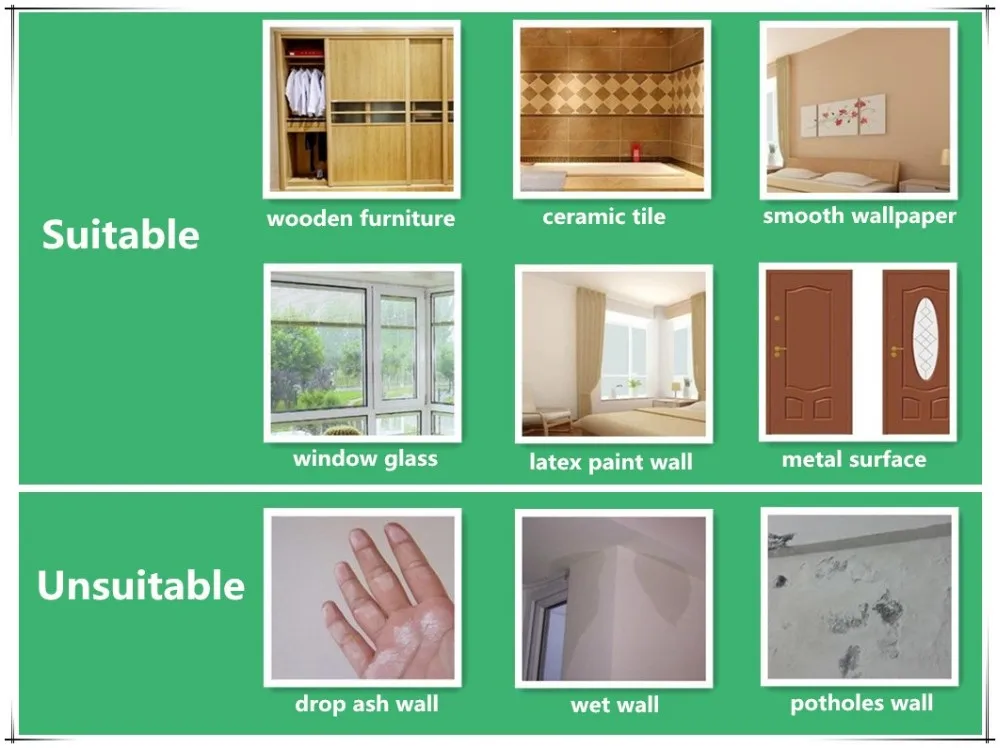 Suitable

wooden furniture

ceramic tile

smooth wallpaper

window glass

latex paint wall

metal surface

Unsuitable

drop ash wall

wet wall

potholes wall